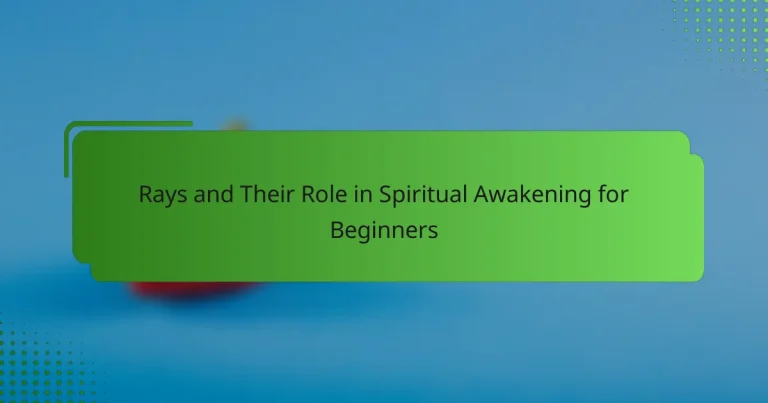 Rays and Their Role in Spiritual Awakening for Beginners